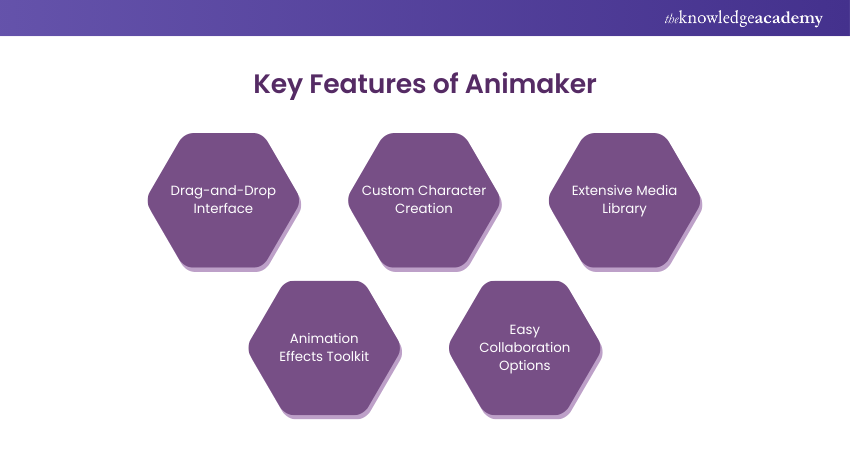 theknowledgeacademy

Key Features of Animaker

Drag-and-Drop Interface

Custom Character Creation

Extensive Media Library

Animation Effects Toolkit

Easy Collaboration Options